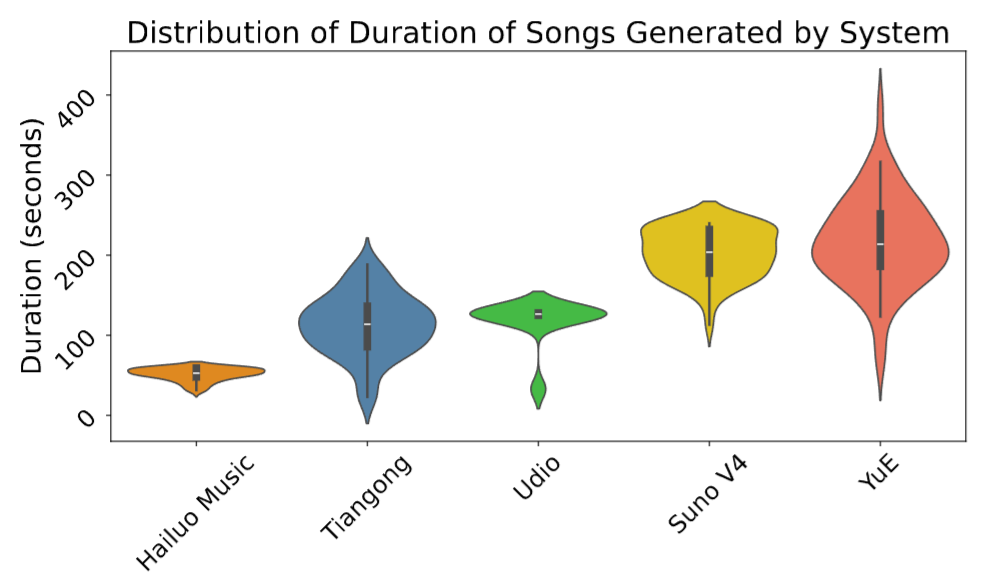 Distribution of Duration of Songs Generated by System

Duration (seconds)

400
300
200
100
0

Hailuo Music
Tiangong
Udio
Suno V4
YuE